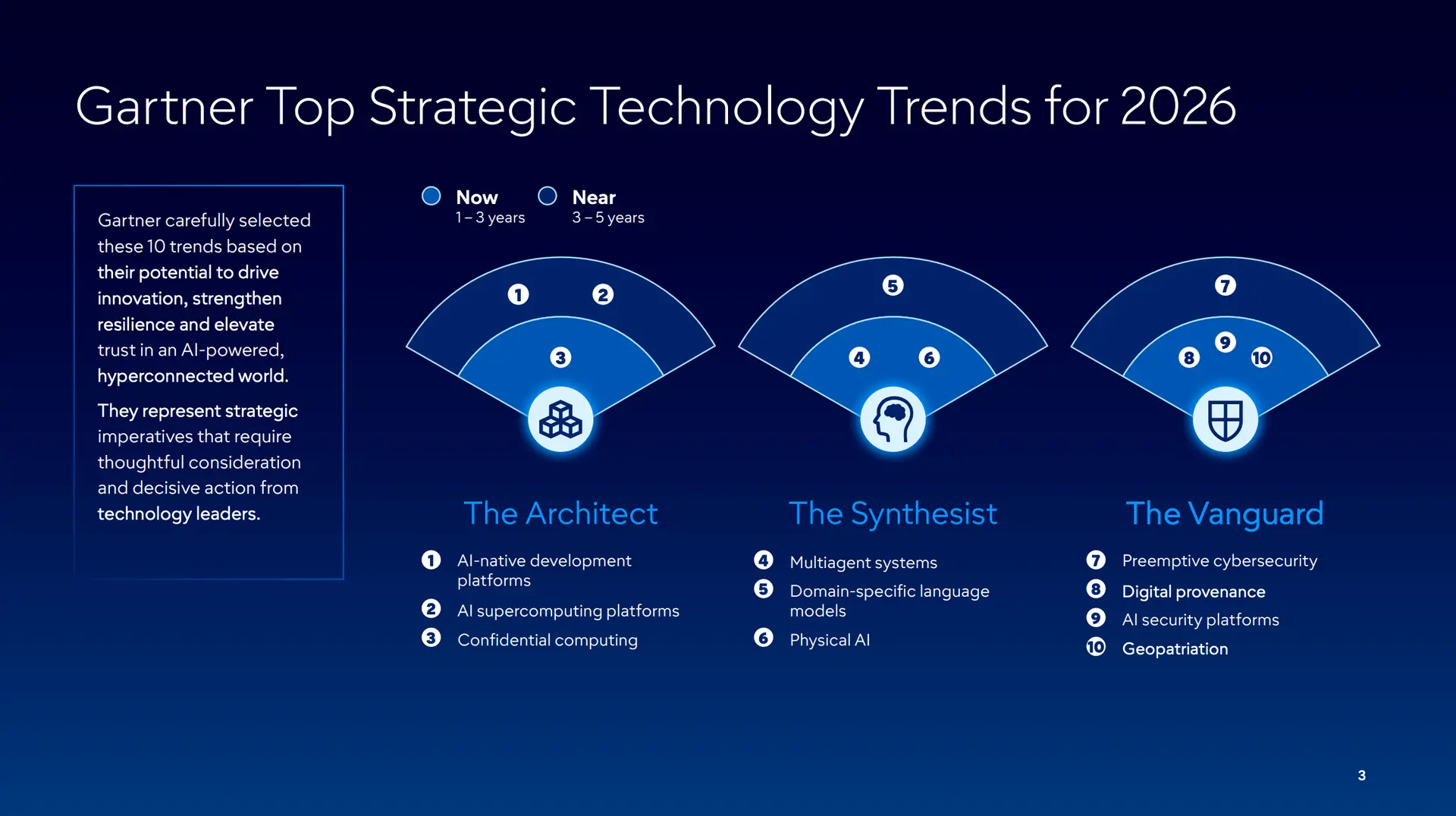 Gartner Top Strategic Technology Trends for 2026

Gartner carefully selected these 10 trends based on their potential to drive innovation, strengthen resilience and elevate trust in an AI-powered, hyperconnected world.

They represent strategic imperatives that require thoughtful consideration and decisive action from technology leaders.

Now 1 – 3 years
Near 3 – 5 years

1 2 3
5 4 6
7 9 8 10

The Architect
1 AI-native development platforms
2 AI supercomputing platforms
3 Confidential computing

The Synthesist
4 Multiagent systems
5 Domain-specific language models
6 Physical AI

The Vanguard
7 Preemptive cybersecurity
8 Digital provenance
9 AI security platforms
10 Geopatriation

3